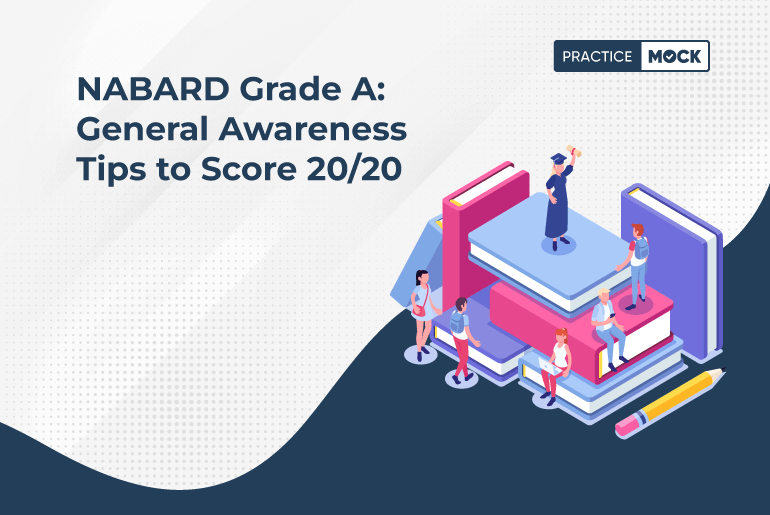 PRACTICE MOCK

NABARD Grade A: General Awareness Tips to Score 20/20